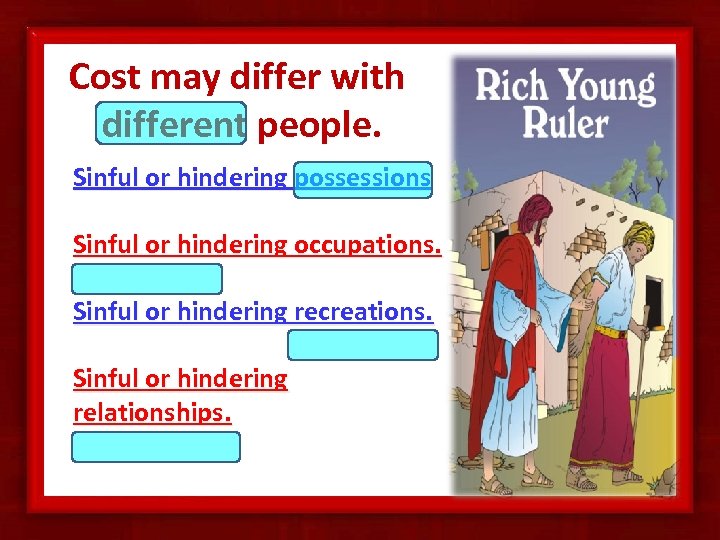 Cost may differ with different people.

Sinful or hindering possessions

Sinful or hindering occupations.

Sinful or hindering recreations.

Sinful or hindering relationships.

Rich Young Ruler